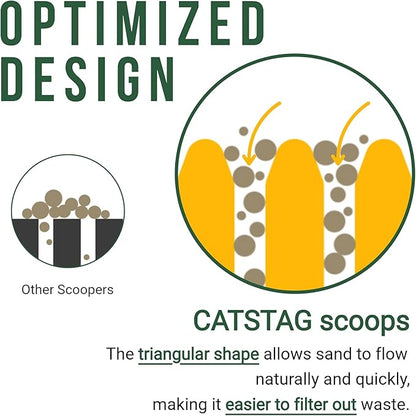 OPTIMIZED DESIGN

Other Scoopers

CATSTAG scoops

The triangular shape allows sand to flow naturally and quickly, making it easier to filter out waste.